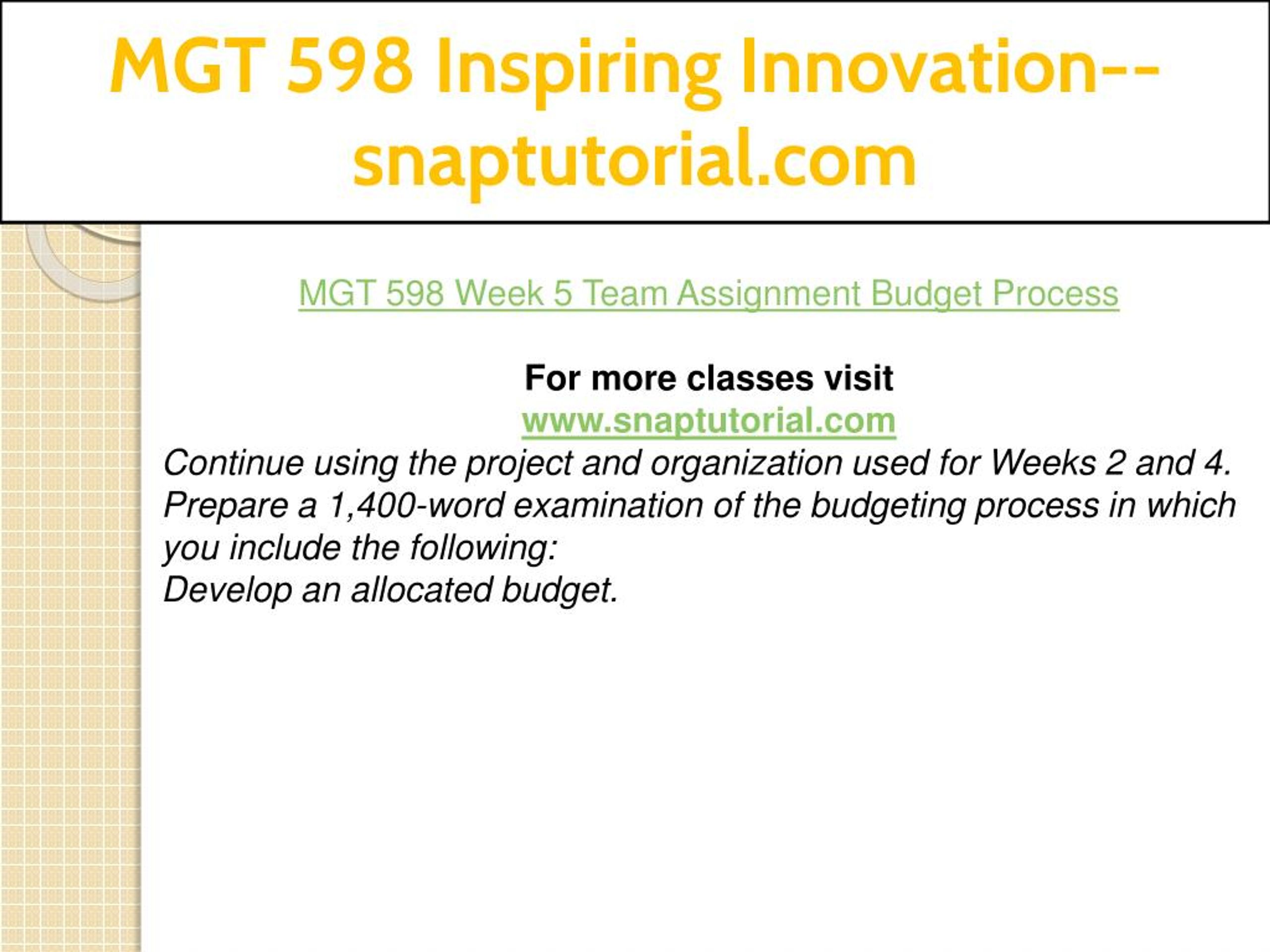 MGT 598 Inspiring Innovation--snaptutorial.com

MGT 598 Week 5 Team Assignment Budget Process

For more classes visit
www.snaptutorial.com
Continue using the project and organization used for Weeks 2 and 4.
Prepare a 1,400-word examination of the budgeting process in which you include the following:
Develop an allocated budget.